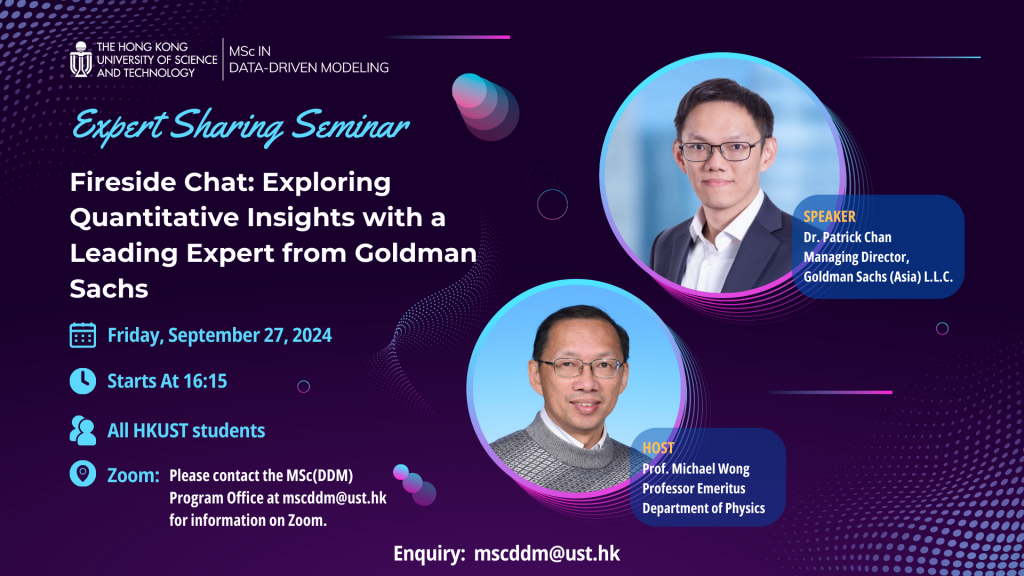 THE HONG KONG UNIVERSITY OF SCIENCE AND TECHNOLOGY

MSc IN DATA-DRIVEN MODELING

Expert Sharing Seminar

Fireside Chat: Exploring Quantitative Insights with a Leading Expert from Goldman Sachs

Friday, September 27, 2024

Starts At 16:15

All HKUST students

Zoom: Please contact the MSc(DDM) Program Office at mscddm@ust.hk for information on Zoom.

SPEAKER
Dr. Patrick Chan
Managing Director,
Goldman Sachs (Asia) L.L.C.

HOST
Prof. Michael Wong
Professor Emeritus
Department of Physics

Enquiry: mscddm@ust.hk